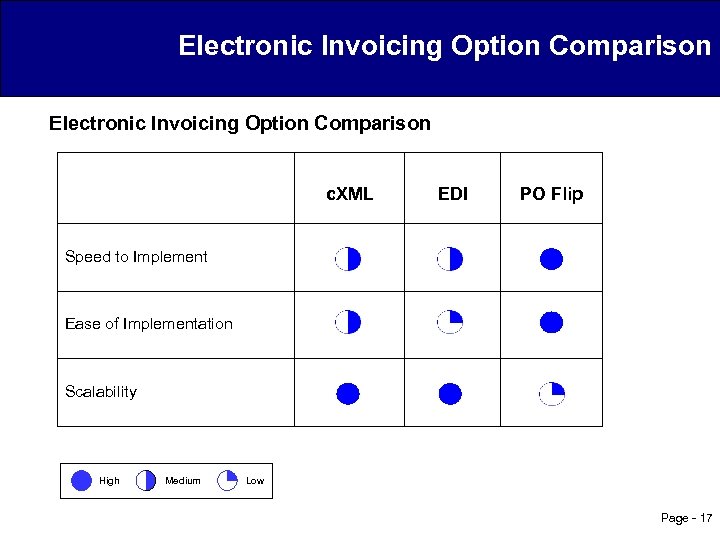 Electronic Invoicing Option Comparison

Electronic Invoicing Option Comparison

| | cXML | EDI | PO Flip |
|---|---|---|---|
| Speed to Implement | | | |
| Ease of Implementation | | | |
| Scalability | | | |

High Medium Low

Page - 17